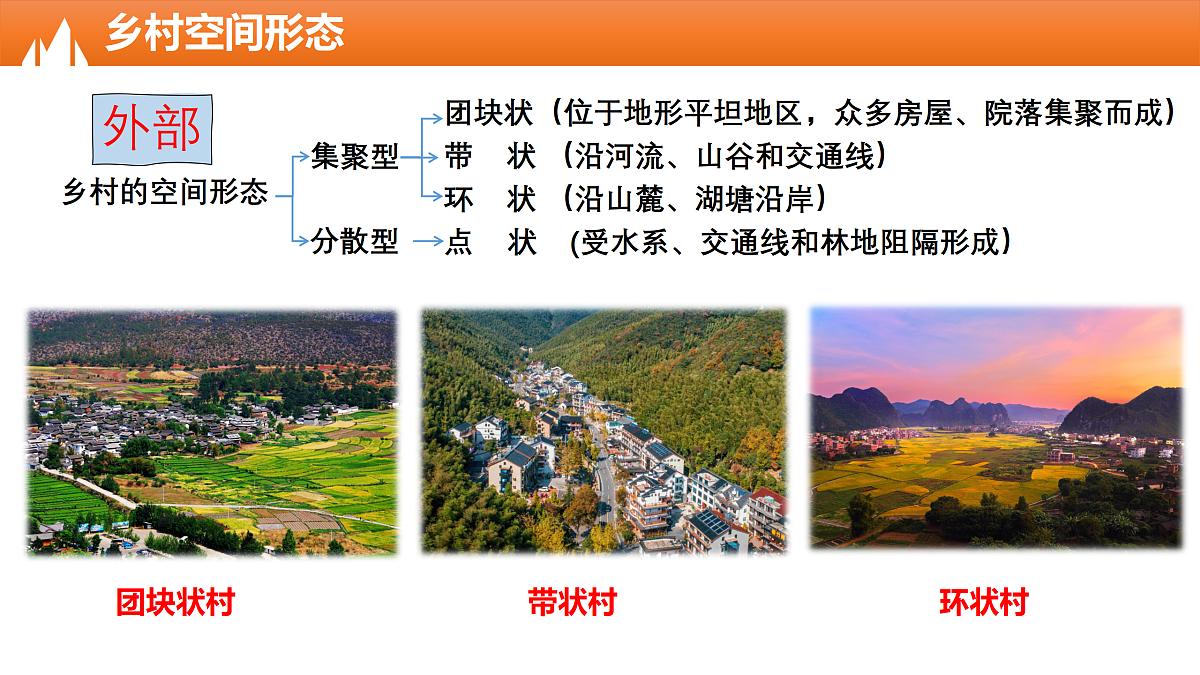 乡村空间形态

外部

乡村的空间形态

集聚型
团块状（位于地形平坦地区，众多房屋、院落集聚而成）
带　状（沿河流、山谷和交通线）
环　状（沿山麓、湖塘沿岸）

分散型
点　状（受水系、交通线和林地阻隔形成）

团块状村

带状村

环状村